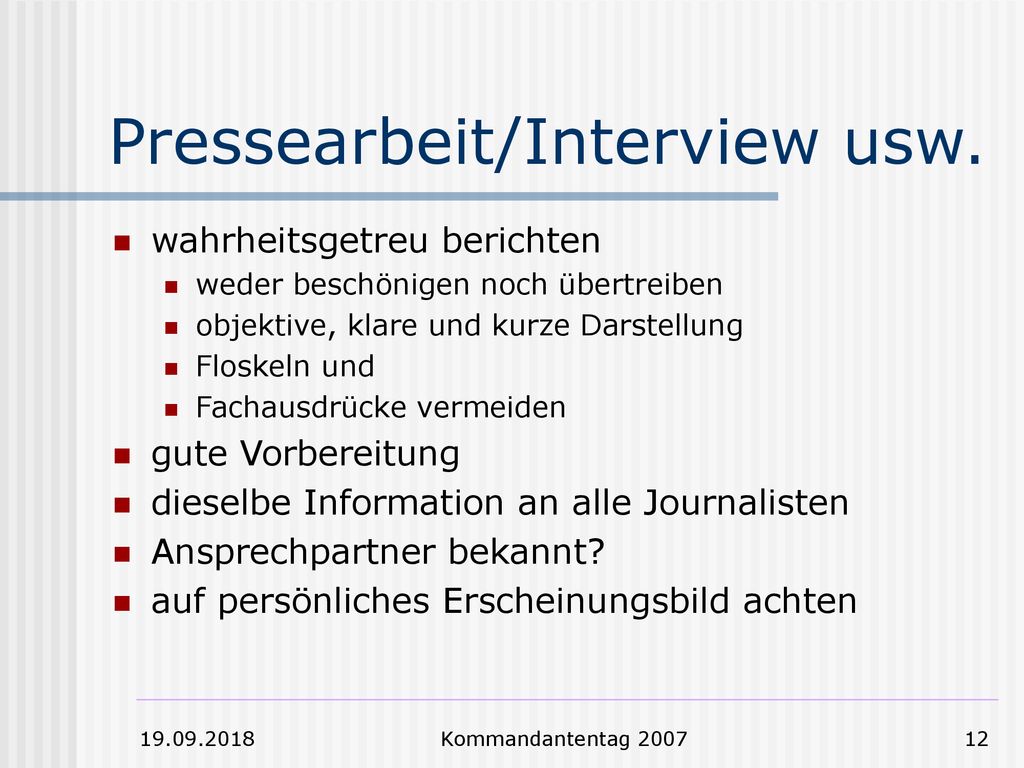 Pressearbeit/Interview usw.

- wahrheitsgetreu berichten
  - weder beschönigen noch übertreiben
  - objektive, klare und kurze Darstellung
  - Floskeln und
  - Fachausdrücke vermeiden
- gute Vorbereitung
- dieselbe Information an alle Journalisten
- Ansprechpartner bekannt?
- auf persönliches Erscheinungsbild achten

19.09.2018 Kommandantentag 2007 12